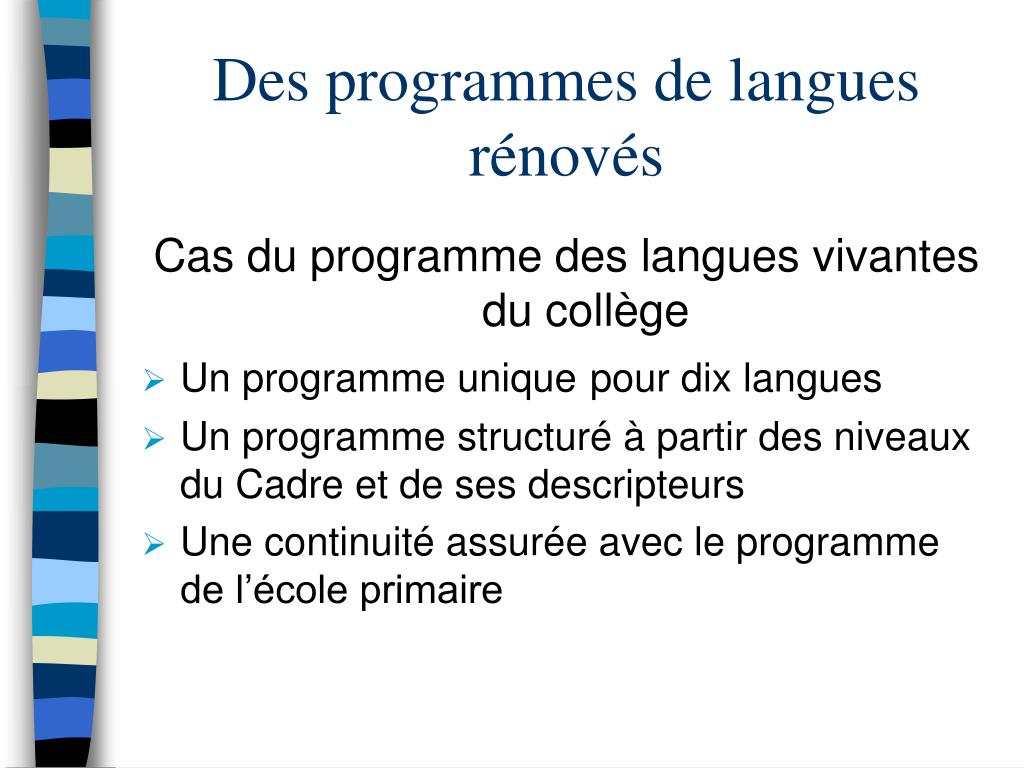 Des programmes de langues rénovés

Cas du programme des langues vivantes du collège

➢ Un programme unique pour dix langues
➢ Un programme structuré à partir des niveaux du Cadre et de ses descripteurs
➢ Une continuité assurée avec le programme de l’école primaire